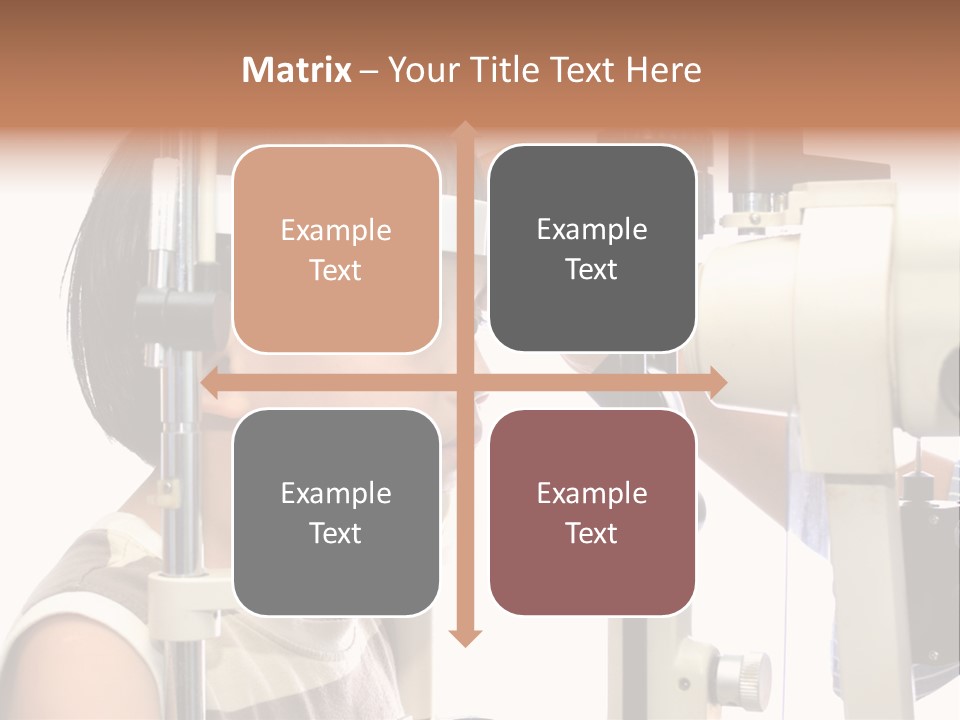 Matrix – Your Title Text Here

Example Text

Example Text

Example Text

Example Text